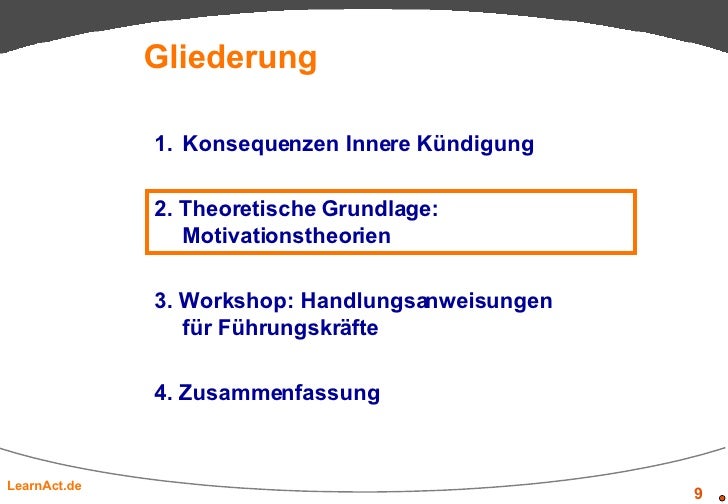 Gliederung

1. Konsequenzen Innere Kündigung

2. Theoretische Grundlage: Motivationstheorien

3. Workshop: Handlungsanweisungen für Führungskräfte

4. Zusammenfassung

LearnAct.de

9